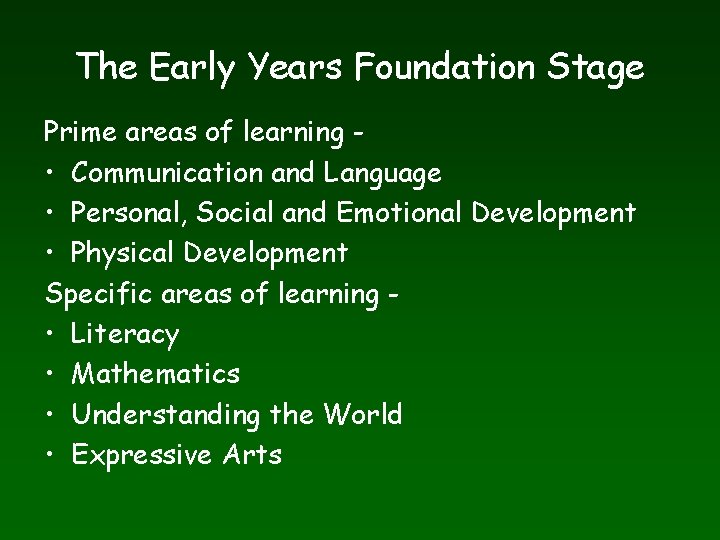 The Early Years Foundation Stage

Prime areas of learning -
• Communication and Language
• Personal, Social and Emotional Development
• Physical Development
Specific areas of learning -
• Literacy
• Mathematics
• Understanding the World
• Expressive Arts